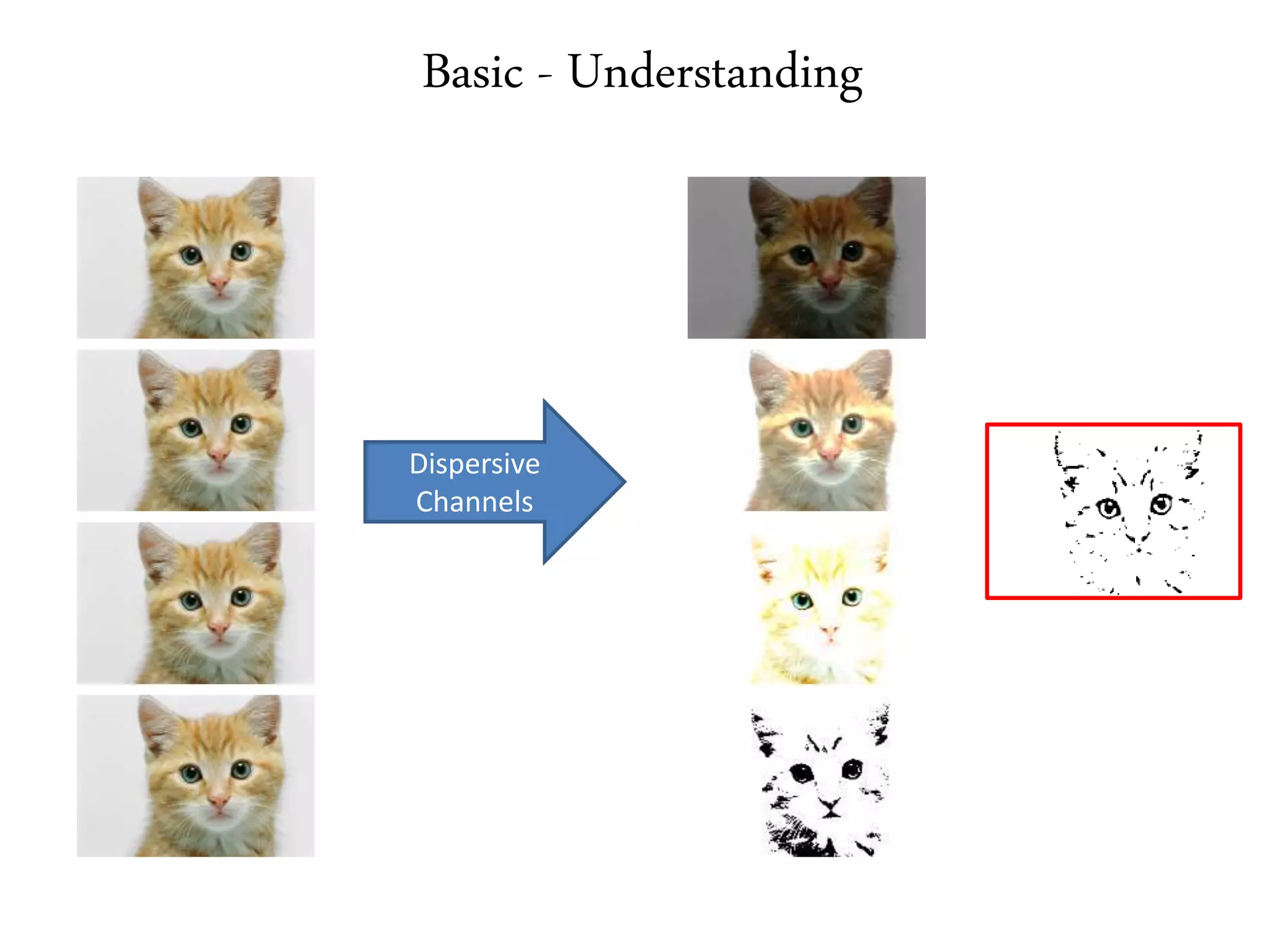 Basic - Understanding

Dispersive Channels